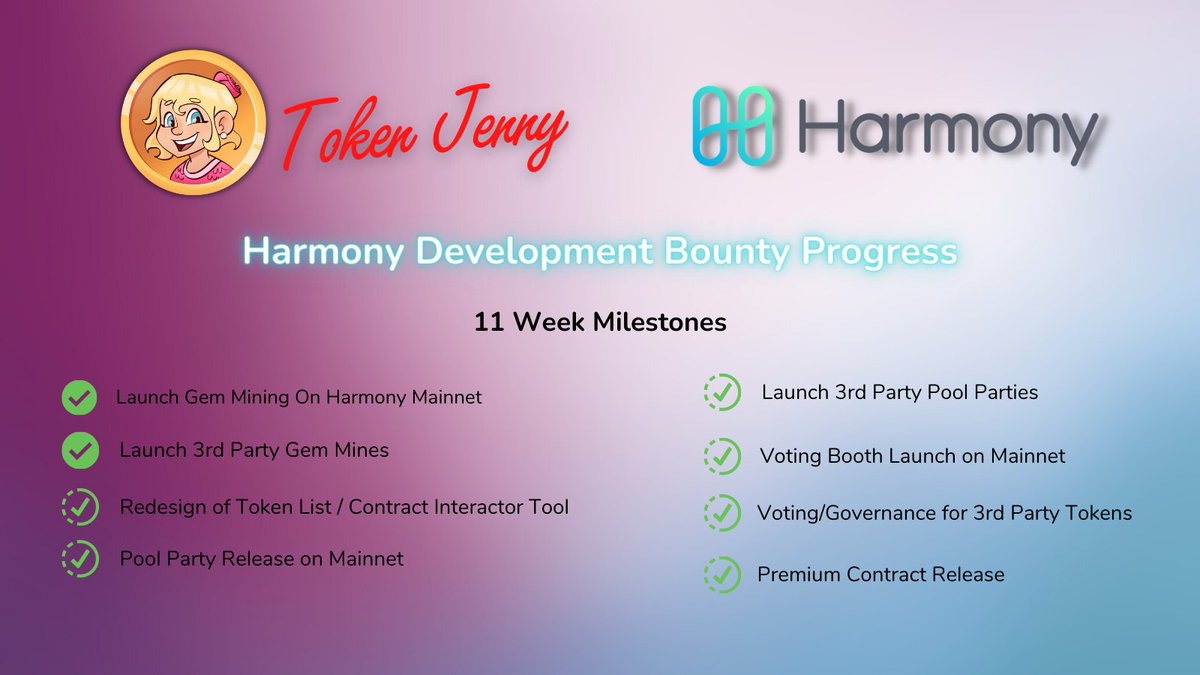 Token Jenny

Harmony

Harmony Development Bounty Progress

11 Week Milestones

Launch Gem Mining On Harmony Mainnet

Launch 3rd Party Gem Mines

Redesign of Token List / Contract Interactor Tool

Pool Party Release on Mainnet

Launch 3rd Party Pool Parties

Voting Booth Launch on Mainnet

Voting/Governance for 3rd Party Tokens

Premium Contract Release